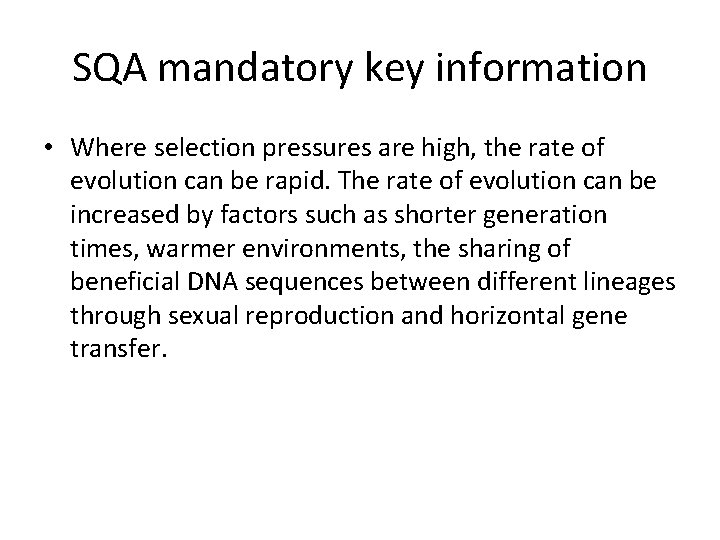 SQA mandatory key information

• Where selection pressures are high, the rate of evolution can be rapid. The rate of evolution can be increased by factors such as shorter generation times, warmer environments, the sharing of beneficial DNA sequences between different lineages through sexual reproduction and horizontal gene transfer.